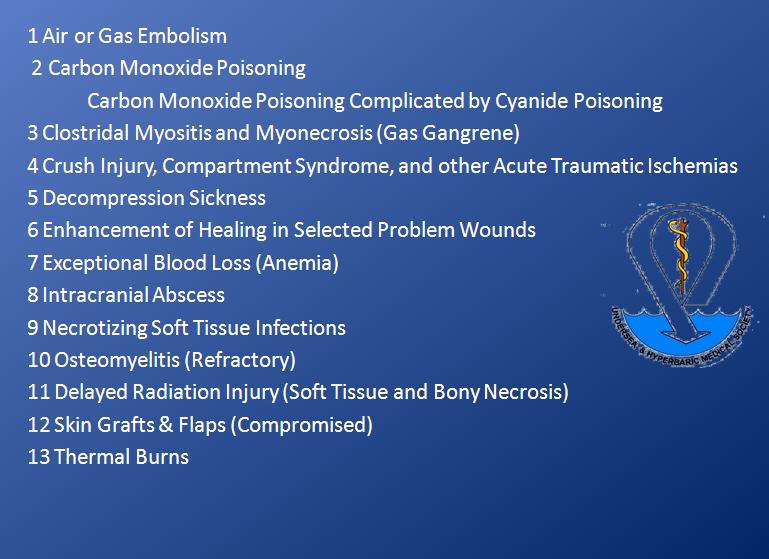 1 Air or Gas Embolism

2 Carbon Monoxide Poisoning

Carbon Monoxide Poisoning Complicated by Cyanide Poisoning

3 Clostridal Myositis and Myonecrosis (Gas Gangrene)

4 Crush Injury, Compartment Syndrome, and other Acute Traumatic Ischemias

5 Decompression Sickness

6 Enhancement of Healing in Selected Problem Wounds

7 Exceptional Blood Loss (Anemia)

8 Intracranial Abscess

9 Necrotizing Soft Tissue Infections

10 Osteomyelitis (Refractory)

11 Delayed Radiation Injury (Soft Tissue and Bony Necrosis)

12 Skin Grafts & Flaps (Compromised)

13 Thermal Burns

UNDERSEA & HYPERBARIC MEDICAL SOCIETY